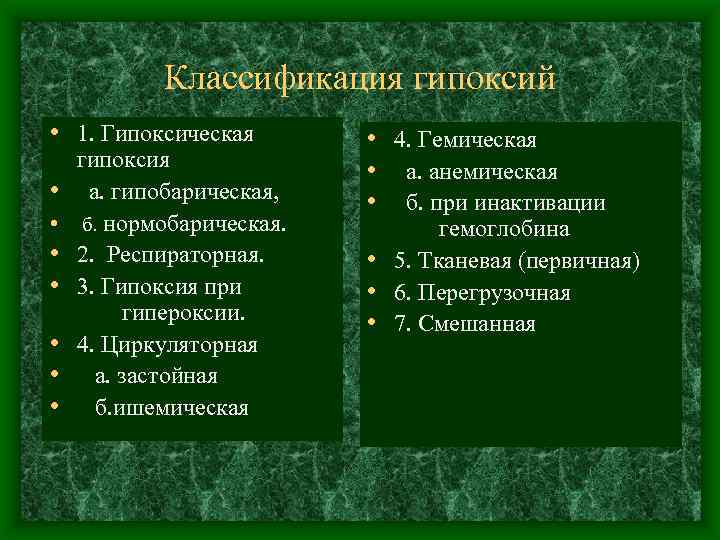 Классификация гипоксий

• 1. Гипоксическая гипоксия
• а. гипобарическая,
• б. нормобарическая.
• 2. Респираторная.
• 3. Гипоксия при гипероксии.
• 4. Циркуляторная
• а. застойная
• б.ишемическая

• 4. Гемическая
• а. анемическая
• б. при инактивации гемоглобина
• 5. Тканевая (первичная)
• 6. Перегрузочная
• 7. Смешанная